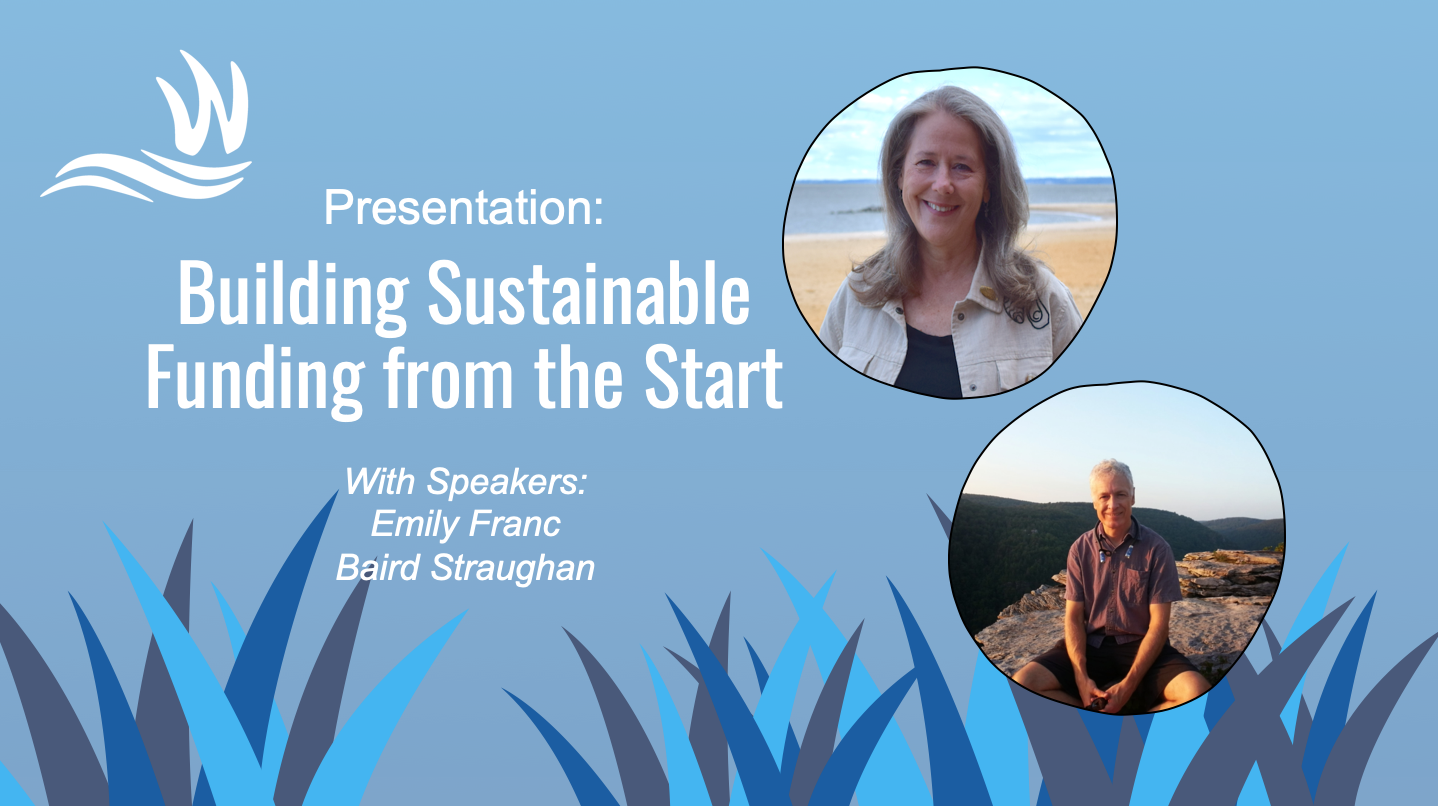 Presentation:

Building Sustainable Funding from the Start

With Speakers:
Emily Franc
Baird Straughan